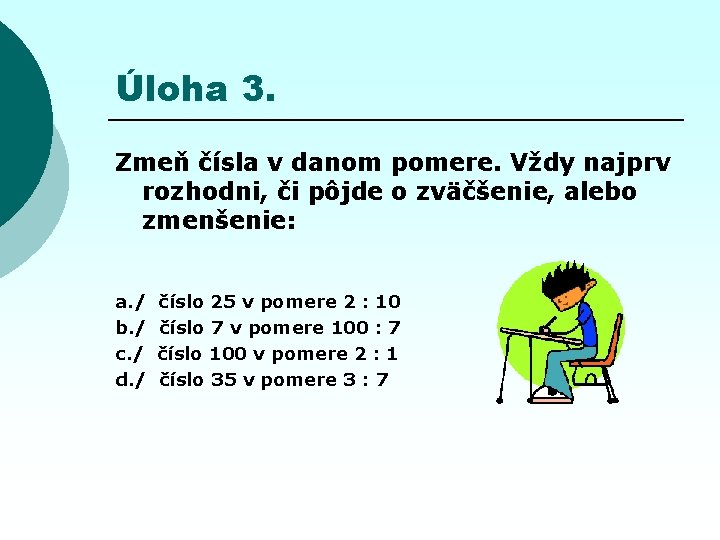 Úloha 3.

Zmeň čísla v danom pomere. Vždy najprv rozhodni, či pôjde o zväčšenie, alebo zmenšenie:

a./ číslo 25 v pomere 2 : 10
b./ číslo 7 v pomere 100 : 7
c./ číslo 100 v pomere 2 : 1
d./ číslo 35 v pomere 3 : 7